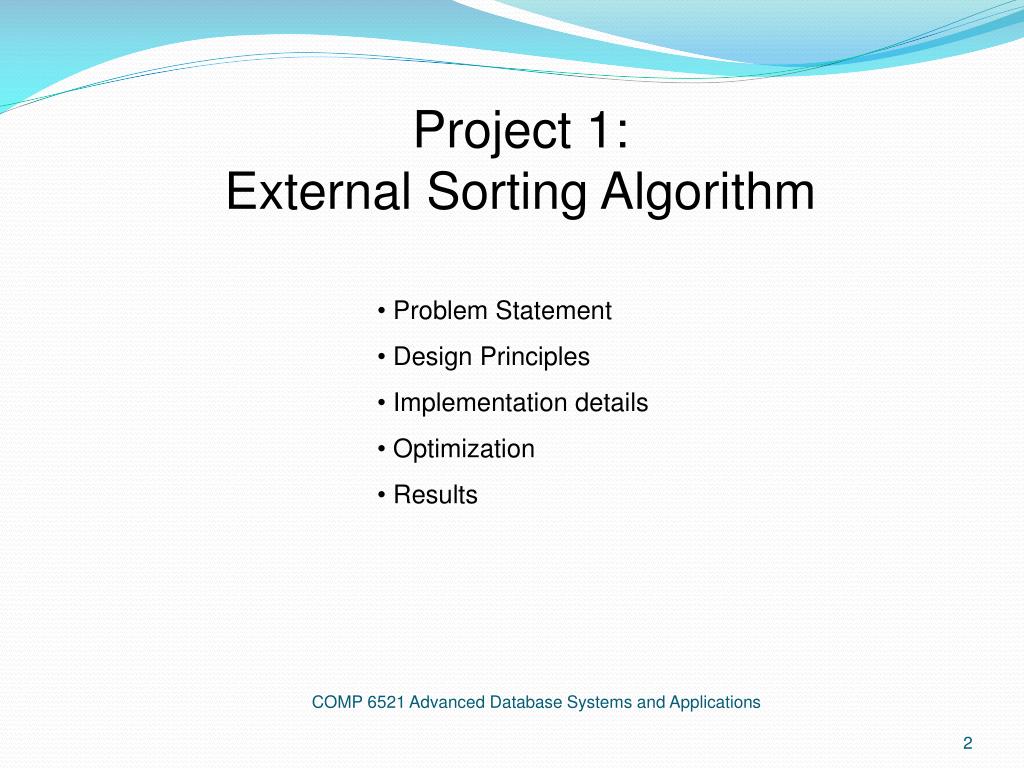 Project 1:
External Sorting Algorithm

• Problem Statement
• Design Principles
• Implementation details
• Optimization
• Results

COMP 6521 Advanced Database Systems and Applications

2